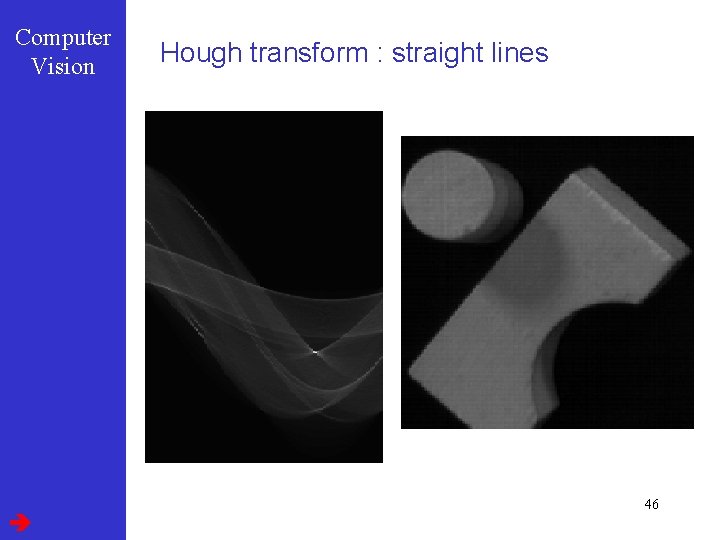 Computer Vision

Hough transform : straight lines

46